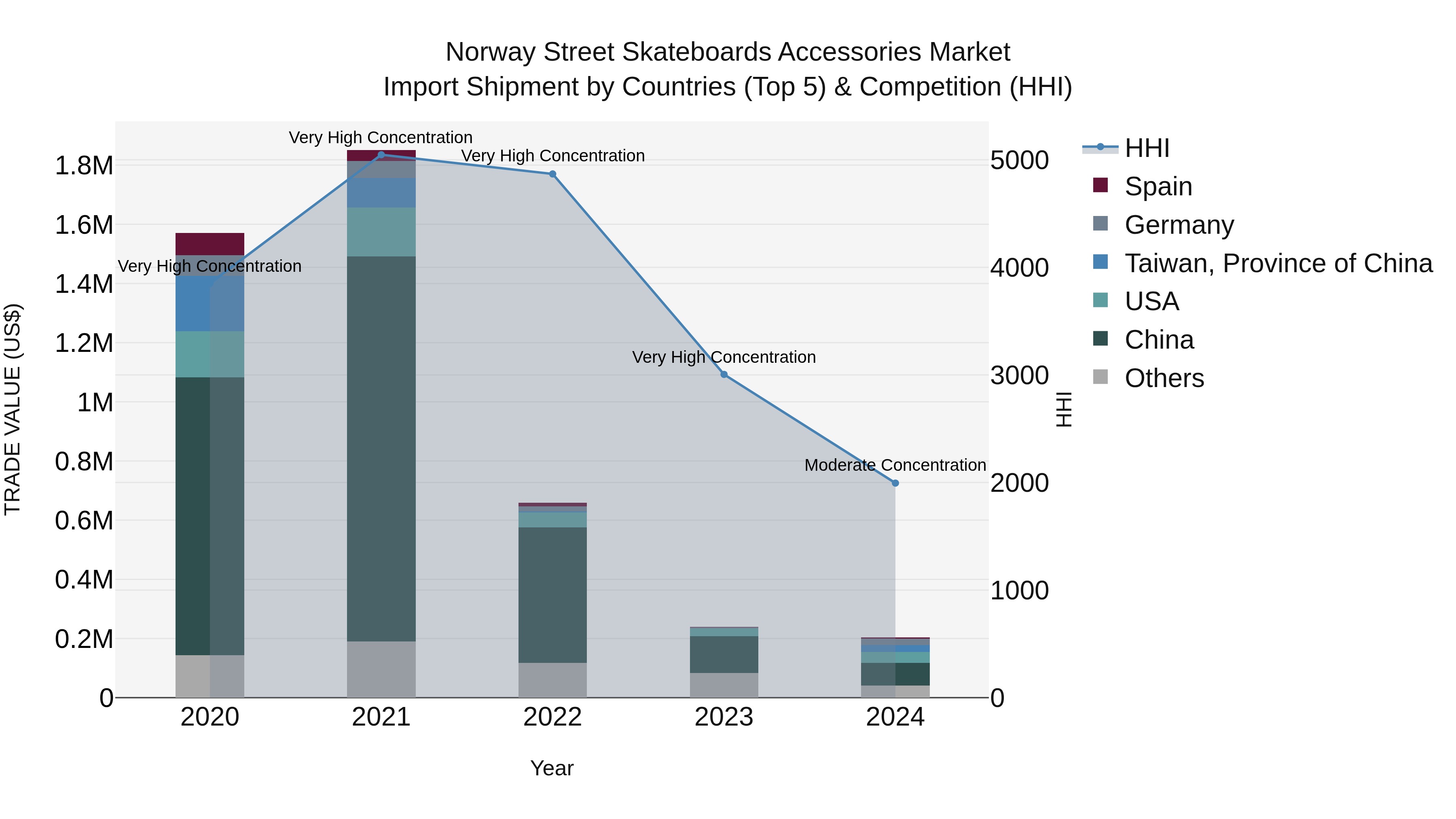 Norway Street Skateboards Accessories Market
Import Shipment by Countries (Top 5) & Competition (HHI)

TRADE VALUE (US$)

1.8M
1.6M
1.4M
1.2M
1M
0.8M
0.6M
0.4M
0.2M
0

Very High Concentration
Very High Concentration
Very High Concentration
Very High Concentration
Moderate Concentration

5000
4000
3000
2000
1000
0

HHI

2020
2021
2022
2023
2024

Year

HHI
Spain
Germany
Taiwan, Province of China
USA
China
Others